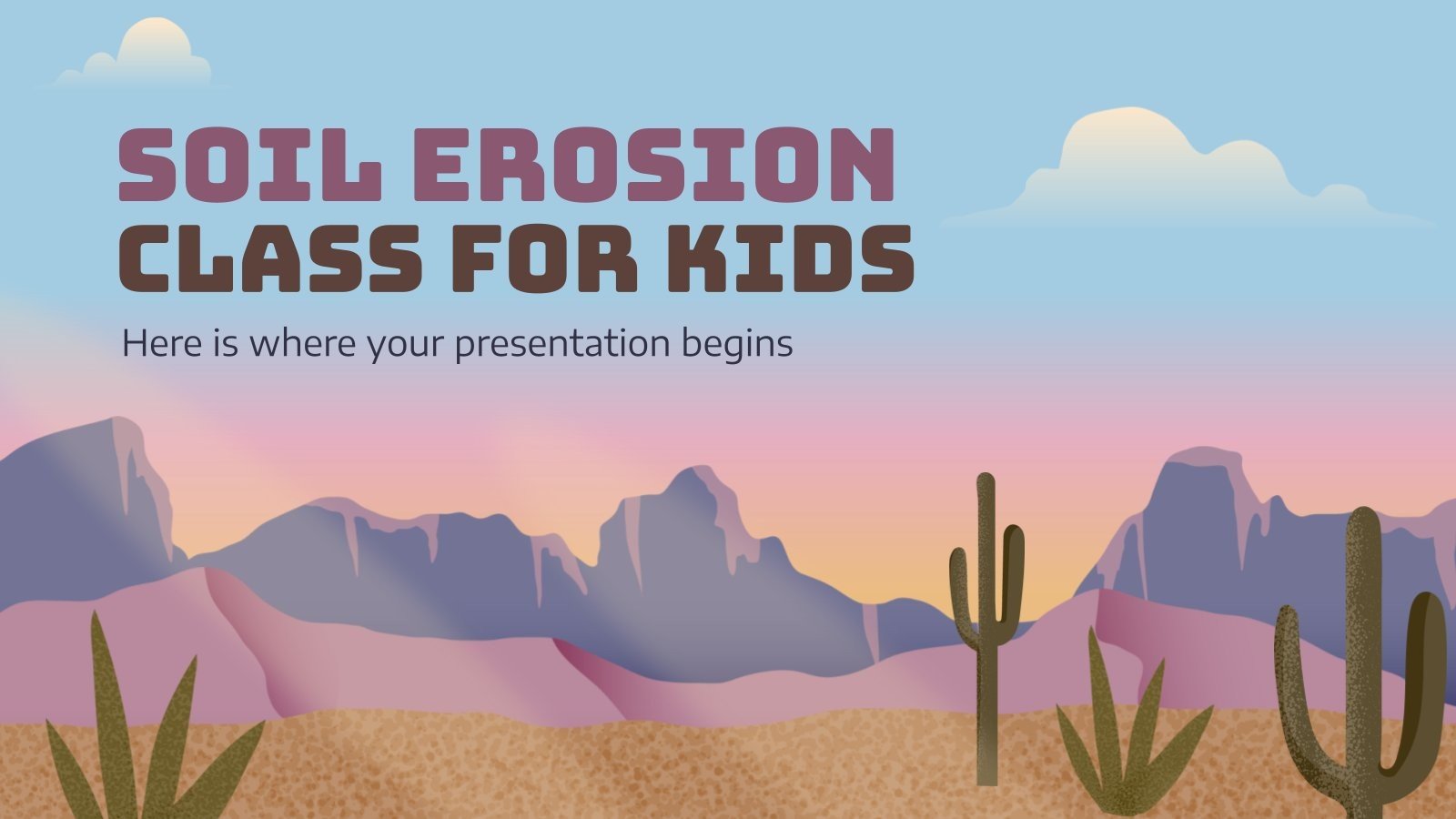 SOIL EROSION
CLASS FOR KIDS

Here is where your presentation begins